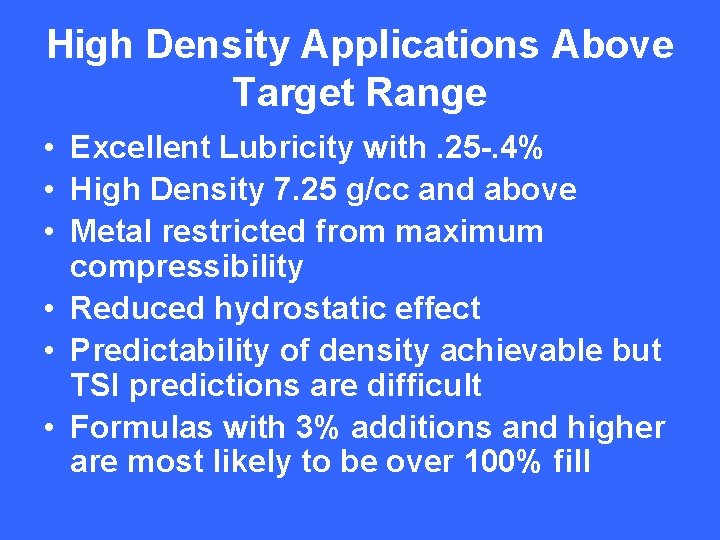 High Density Applications Above Target Range

• Excellent Lubricity with .25-.4%
• High Density 7.25 g/cc and above
• Metal restricted from maximum compressibility
• Reduced hydrostatic effect
• Predictability of density achievable but TSI predictions are difficult
• Formulas with 3% additions and higher are most likely to be over 100% fill